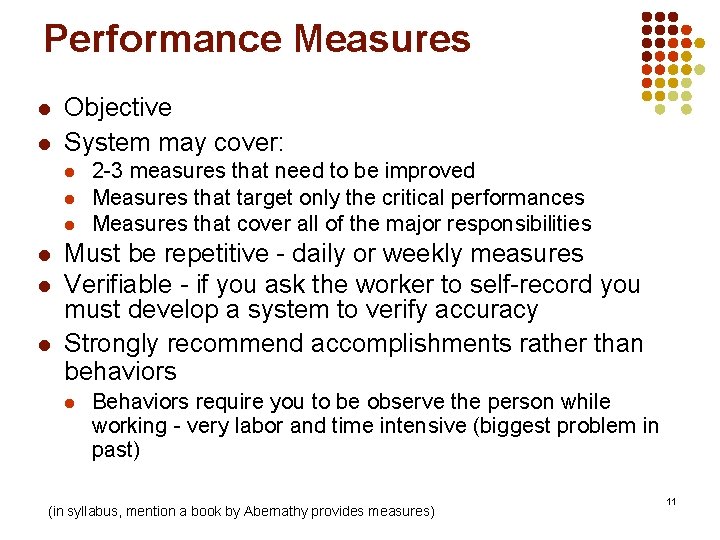 Performance Measures

- Objective
- System may cover:
  - 2-3 measures that need to be improved
  - Measures that target only the critical performances
  - Measures that cover all of the major responsibilities
- Must be repetitive - daily or weekly measures
- Verifiable - if you ask the worker to self-record you must develop a system to verify accuracy
- Strongly recommend accomplishments rather than behaviors
  - Behaviors require you to be observe the person while working - very labor and time intensive (biggest problem in past)

(in syllabus, mention a book by Abernathy provides measures)

11